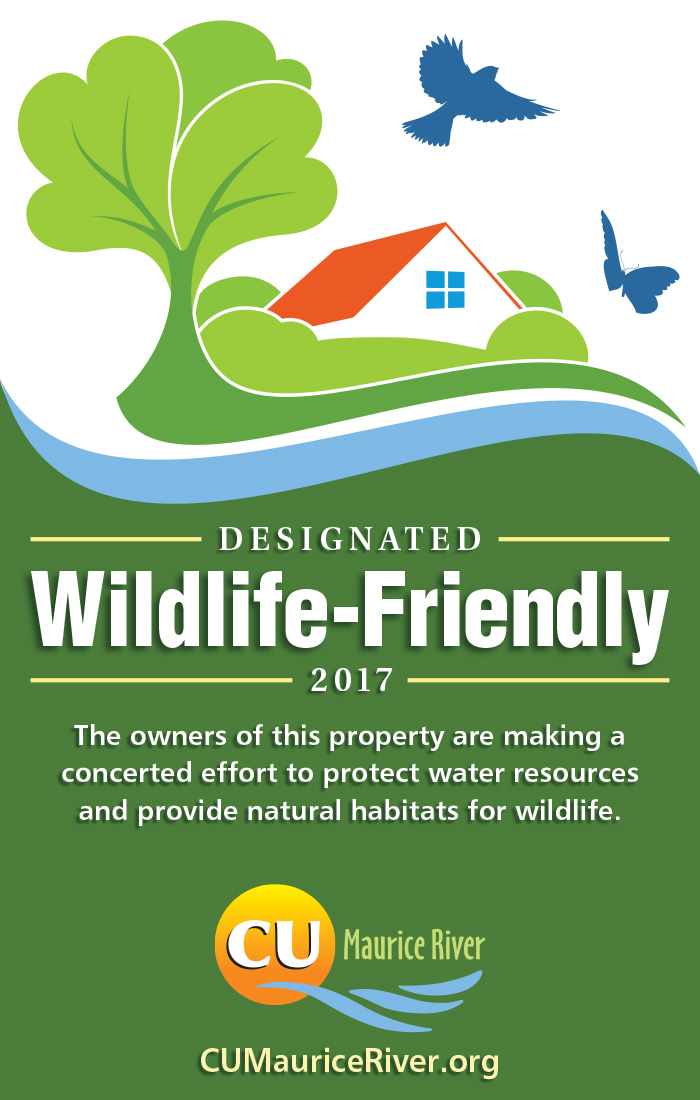 DESIGNATED

Wildlife-Friendly

2017

The owners of this property are making a concerted effort to protect water resources and provide natural habitats for wildlife.

CU Maurice River

CUMauriceRiver.org